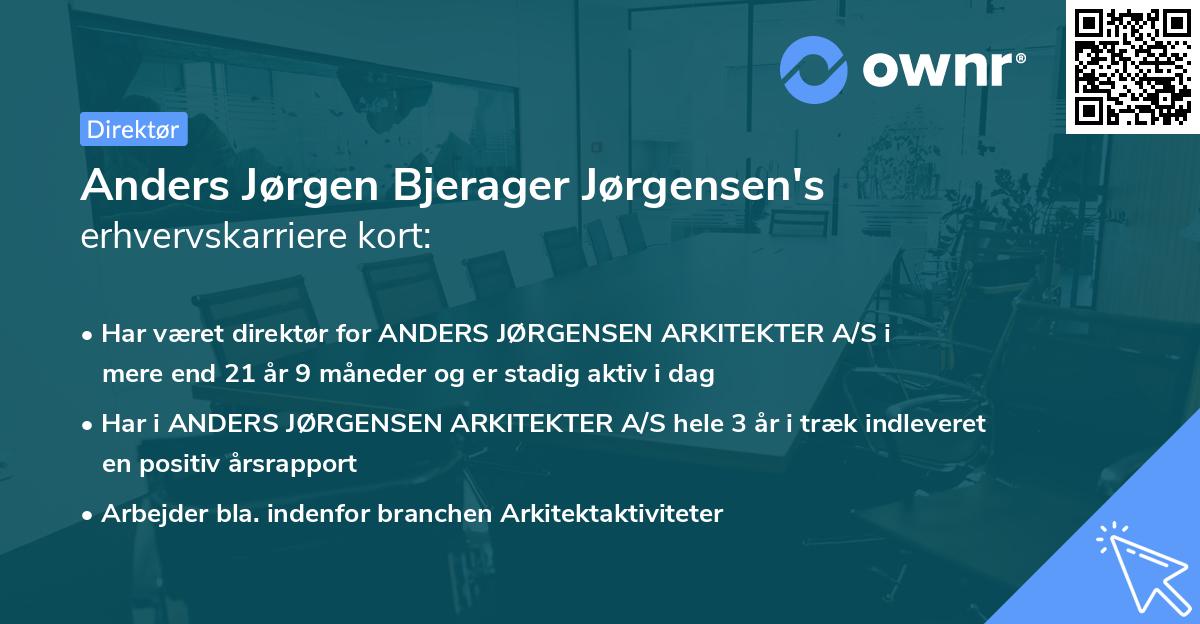 ownr®

Direktør

Anders Jørgen Bjerager Jørgensen's
erhvervskarriere kort:

• Har været direktør for ANDERS JØRGENSEN ARKITEKTER A/S i mere end 21 år 9 måneder og er stadig aktiv i dag

• Har i ANDERS JØRGENSEN ARKITEKTER A/S hele 3 år i træk indleveret en positiv årsrapport

• Arbejder bla. indenfor branchen Arkitektaktiviteter